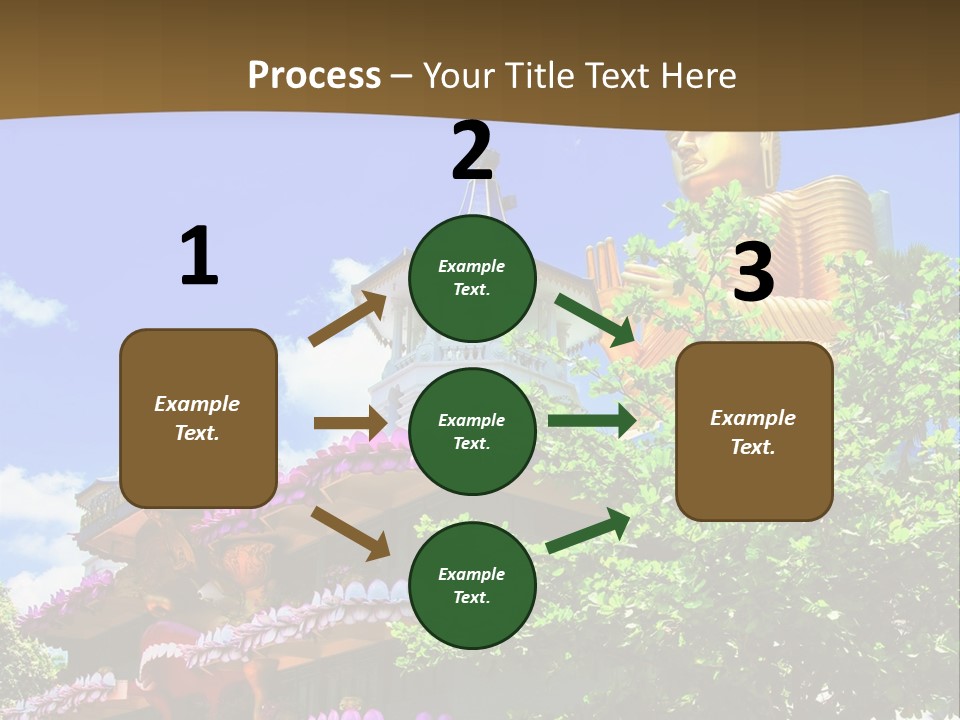 Process – Your Title Text Here

1

Example Text.

2

Example Text.

Example Text.

Example Text.

3

Example Text.